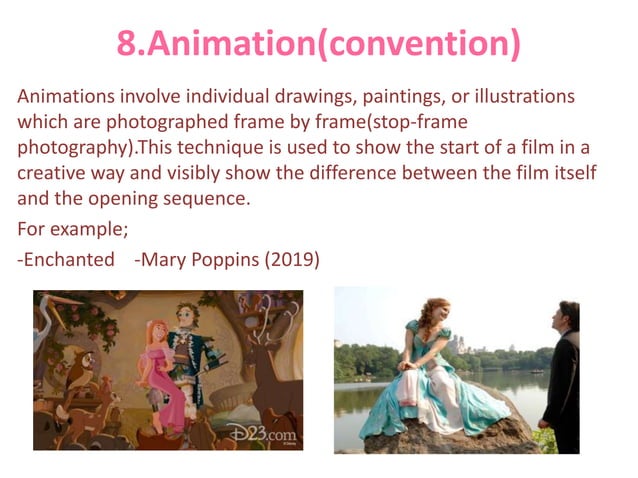 8.Animation(convention)

Animations involve individual drawings, paintings, or illustrations which are photographed frame by frame(stop-frame photography).This technique is used to show the start of a film in a creative way and visibly show the difference between the film itself and the opening sequence.

For example;

-Enchanted -Mary Poppins (2019)

D23.com